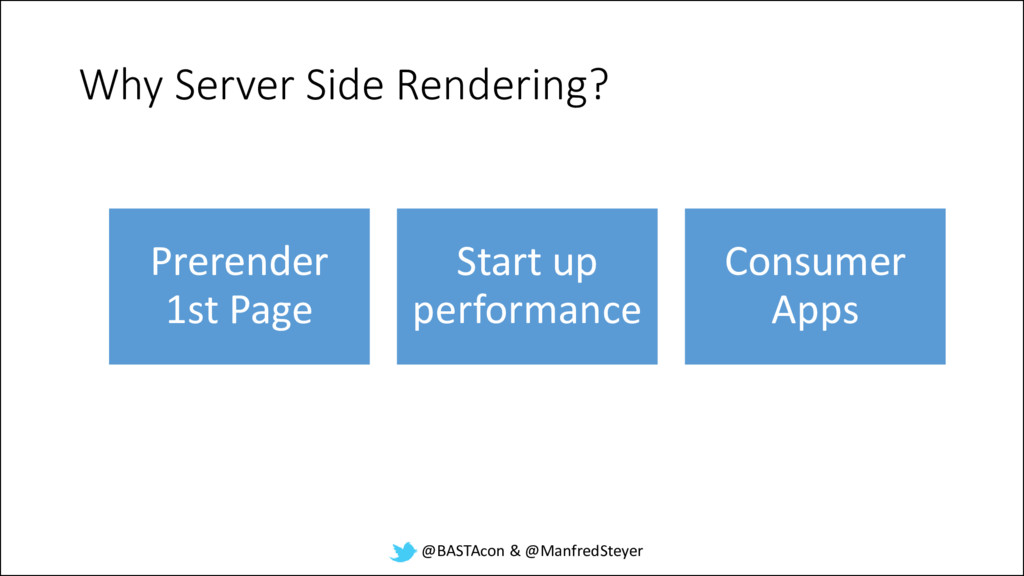 Why Server Side Rendering?

Prerender 1st Page

Start up performance

Consumer Apps

@BASTAcon & @ManfredSteyer